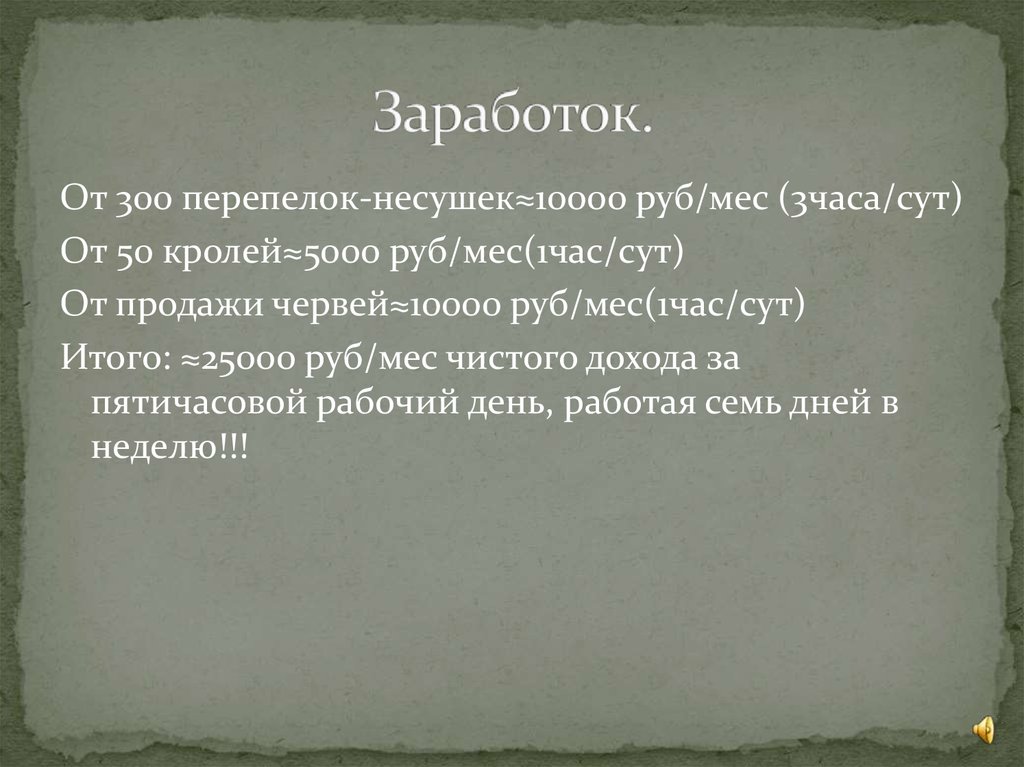 Заработок.

От 300 перепелок-несушек≈10000 руб/мес (3часа/сут)

От 50 кролей≈5000 руб/мес(1час/сут)

От продажи червей≈10000 руб/мес(1час/сут)

Итого: ≈25000 руб/мес чистого дохода за пятичасовой рабочий день, работая семь дней в неделю!!!